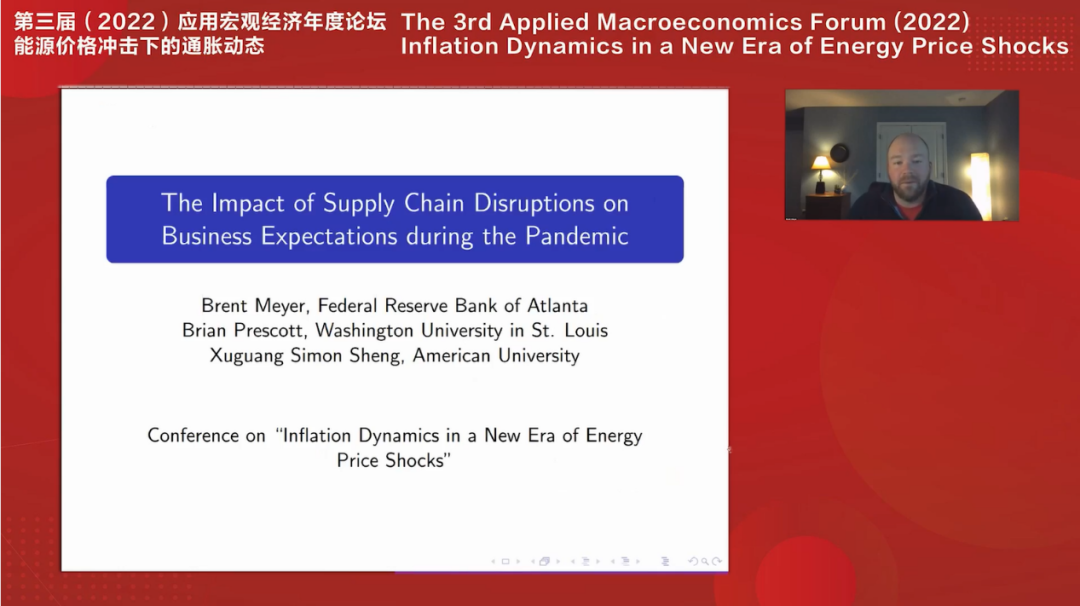 第三届（2022）应用宏观经济年度论坛
能源价格冲击下的通胀动态

The 3rd Applied Macroeconomics Forum (2022)
Inflation Dynamics in a New Era of Energy Price Shocks

The Impact of Supply Chain Disruptions on Business Expectations during the Pandemic

Brent Meyer, Federal Reserve Bank of Atlanta
Brian Prescott, Washington University in St. Louis
Xuguang Simon Sheng, American University

Conference on "Inflation Dynamics in a New Era of Energy Price Shocks"